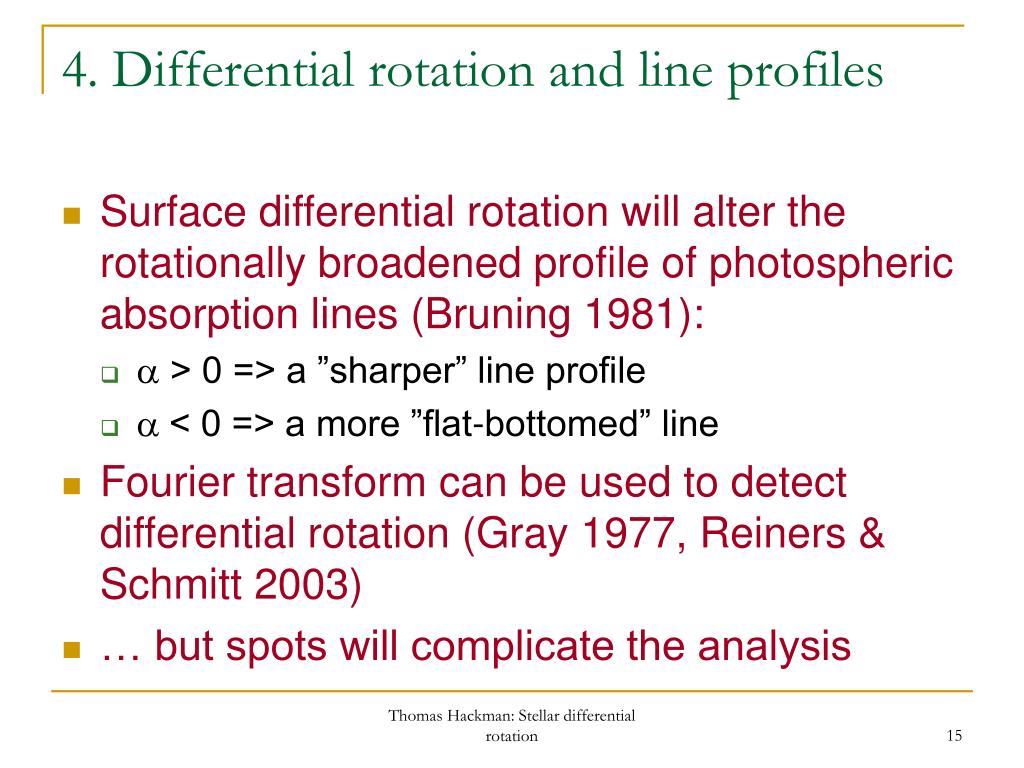 4. Differential rotation and line profiles

Surface differential rotation will alter the rotationally broadened profile of photospheric absorption lines (Bruning 1981):

$\alpha$ > 0 => a ”sharper” line profile

$\alpha$ < 0 => a more ”flat-bottomed” line

Fourier transform can be used to detect differential rotation (Gray 1977, Reiners & Schmitt 2003)

… but spots will complicate the analysis

Thomas Hackman: Stellar differential rotation

15